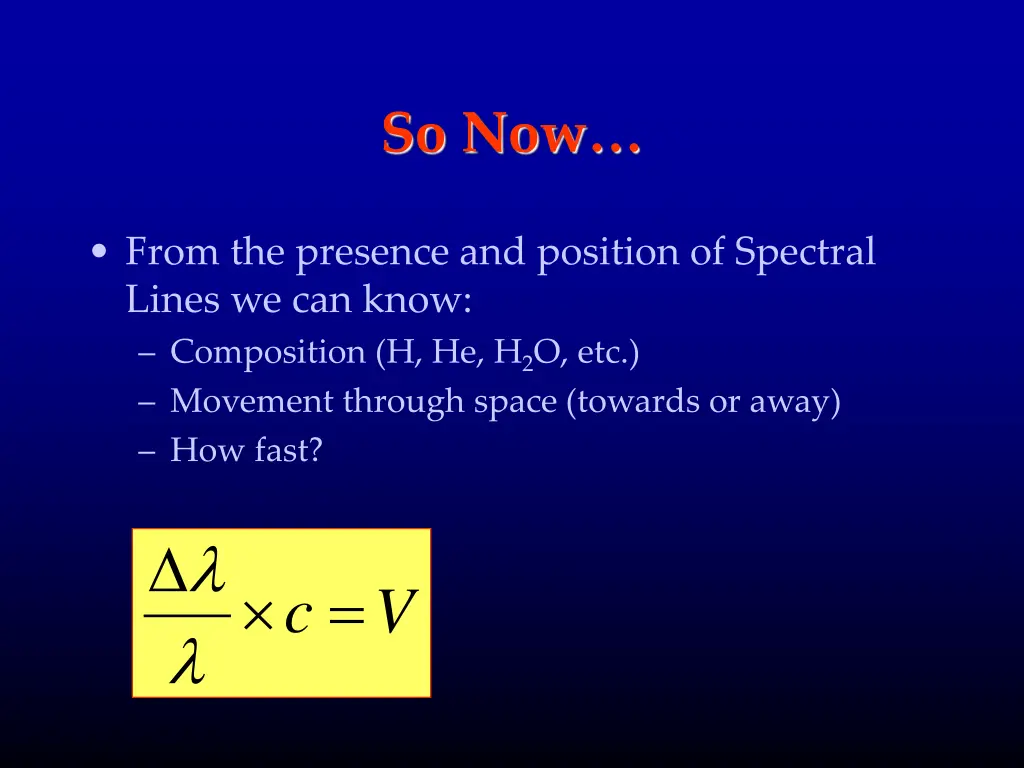 So Now…

• From the presence and position of Spectral Lines we can know:
– Composition (H, He, $H_2O$, etc.)
– Movement through space (towards or away)
– How fast?

$\frac{\Delta\lambda}{\lambda} \times c = V$